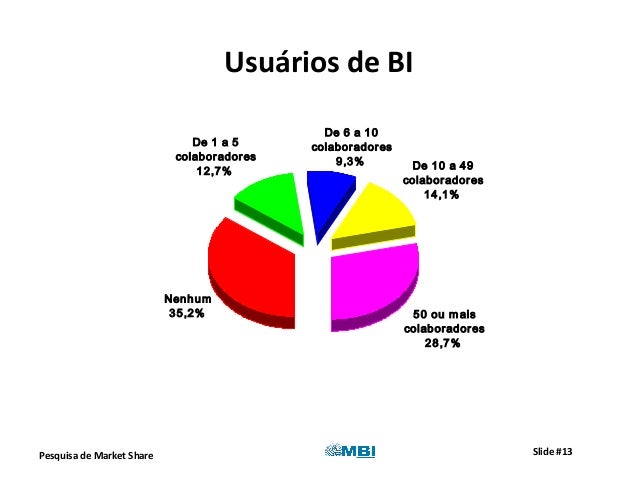 Usuários de BI

De 1 a 5 colaboradores 12,7%

De 6 a 10 colaboradores 9,3%

De 10 a 49 colaboradores 14,1%

Nenhum 35,2%

50 ou mais colaboradores 28,7%

Pesquisa de Market Share

MBI

Slide #13